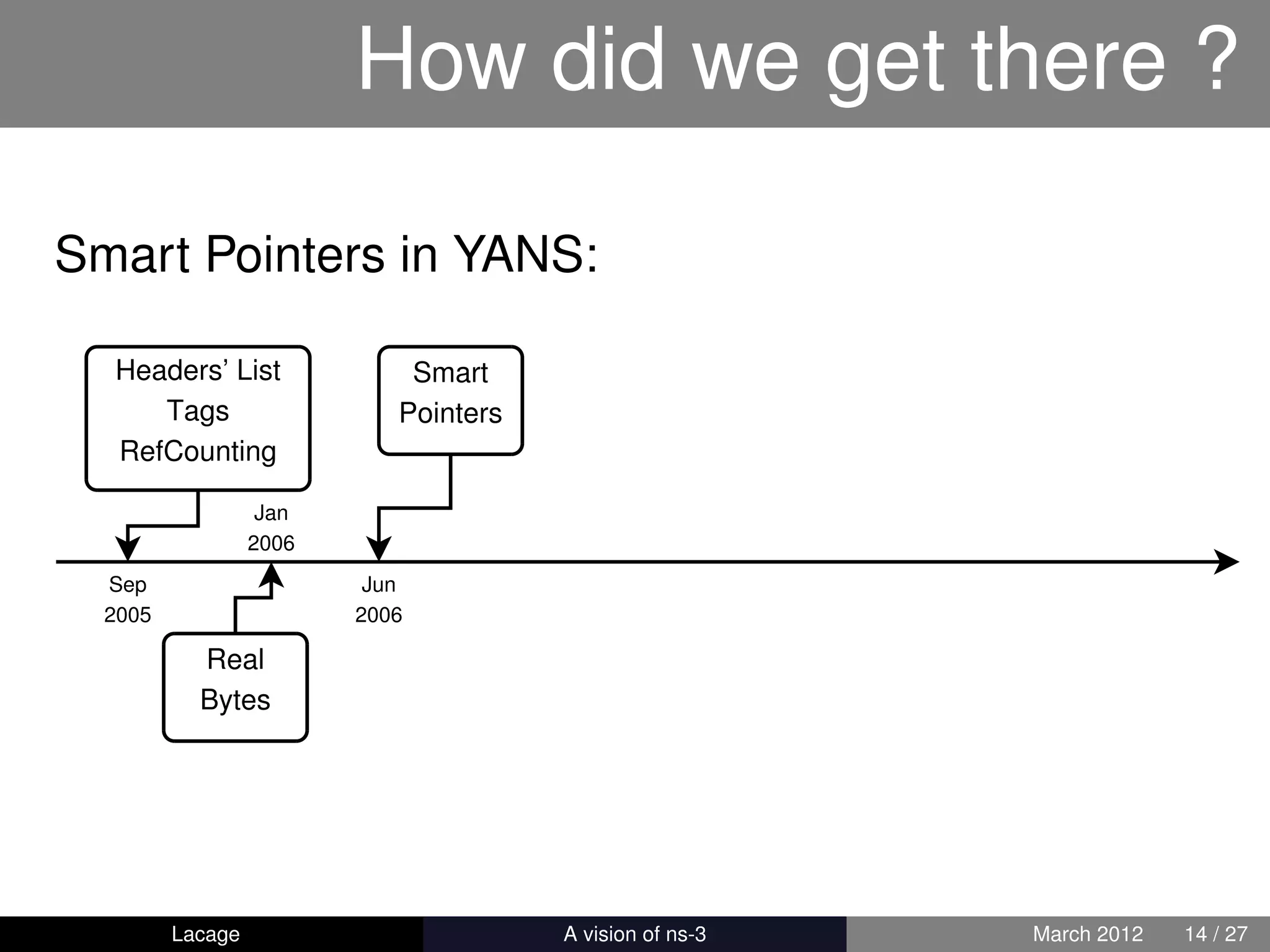 How did we get there ?

Smart Pointers in YANS:

Headers' List
Tags
RefCounting

Smart
Pointers

Jan
2006

Sep
2005

Jun
2006

Real
Bytes

Lacage

A vision of ns-3

March 2012

14 / 27